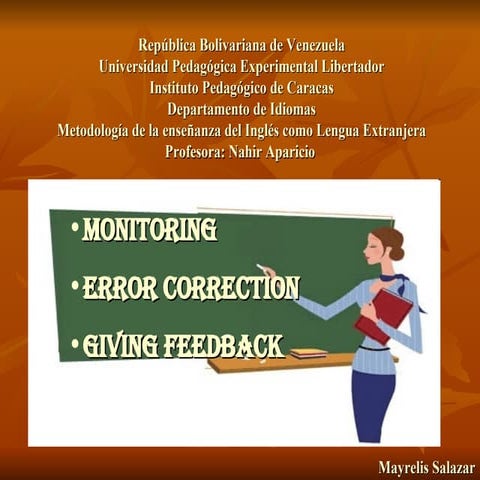 República Bolivariana de Venezuela
Universidad Pedagógica Experimental Libertador
Instituto Pedagógico de Caracas
Departamento de Idiomas
Metodología de la enseñanza del Inglés como Lengua Extranjera
Profesora: Nahir Aparicio

• MONITORING

• ERROR CORRECTION

• GIVING FEEDBACK

Mayrelis Salazar